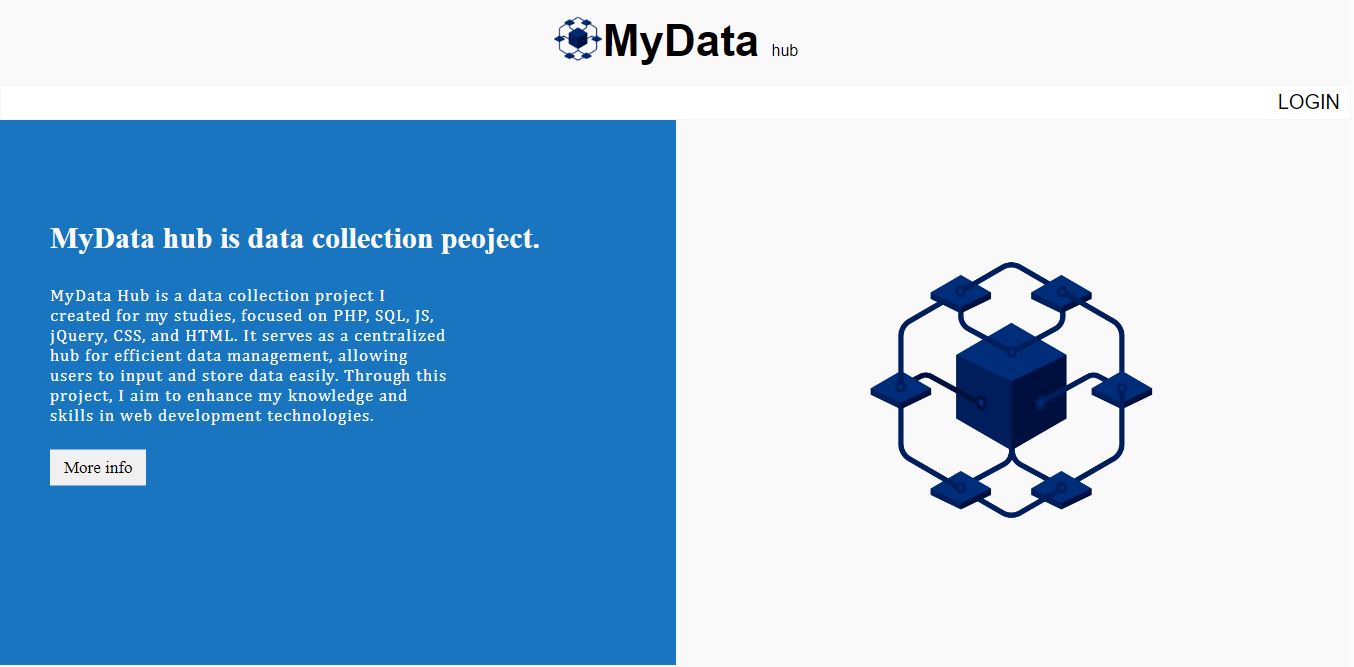 MyData hub

LOGIN

MyData hub is data collection peoject.

MyData Hub is a data collection project I created for my studies, focused on PHP, SQL, JS, jQuery, CSS, and HTML. It serves as a centralized hub for efficient data management, allowing users to input and store data easily. Through this project, I aim to enhance my knowledge and skills in web development technologies.

More info